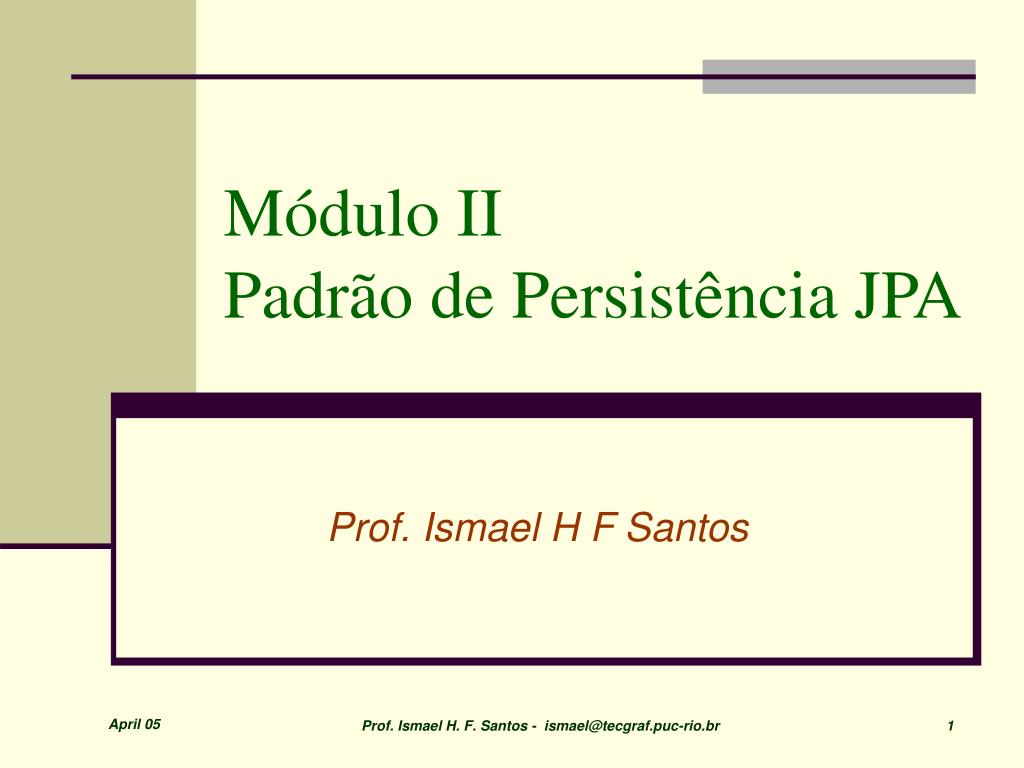 Módulo II
Padrão de Persistência JPA

Prof. Ismael H F Santos

April 05

Prof. Ismael H. F. Santos - ismael@tecgraf.puc-rio.br

1